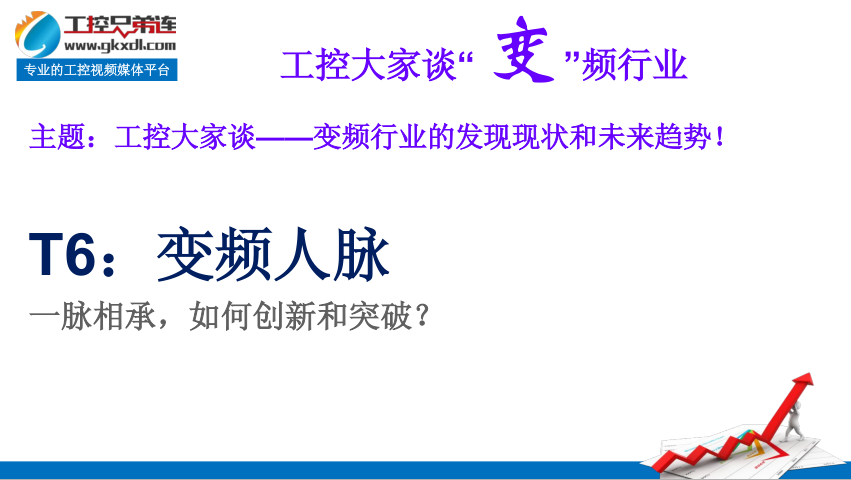 工控兄弟连
www.gkxdl.com
专业的工控视频媒体平台

工控大家谈“变”频行业

主题：工控大家谈——变频行业的发现现状和未来趋势！

T6：变频人脉

一脉相承，如何创新和突破？